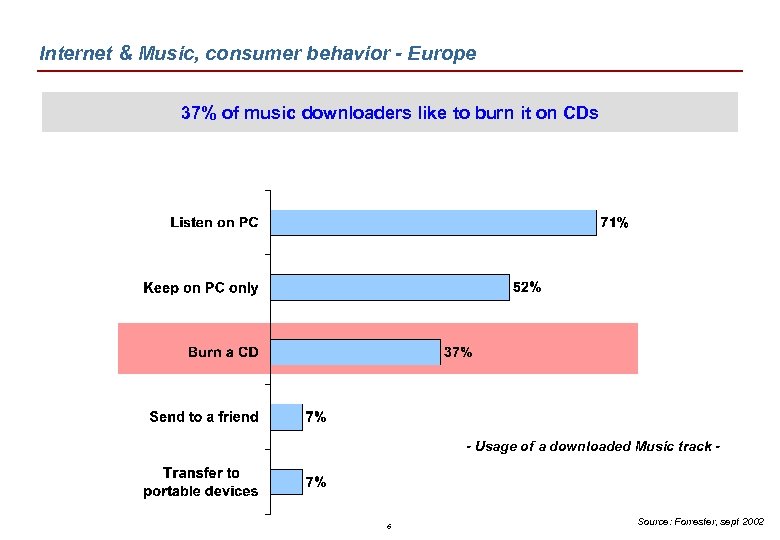 Internet & Music, consumer behavior - Europe

37% of music downloaders like to burn it on CDs

Listen on PC 71%

Keep on PC only 52%

Burn a CD 37%

Send to a friend 7%

Transfer to portable devices 7%

- Usage of a downloaded Music track -

6

Source: Forrester, sept 2002